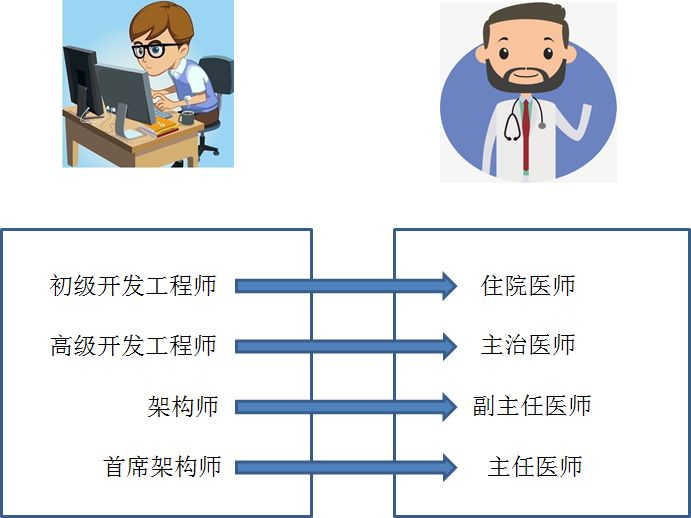 初级开发工程师
高级开发工程师
架构师
首席架构师

住院医师
主治医师
副主任医师
主任医师